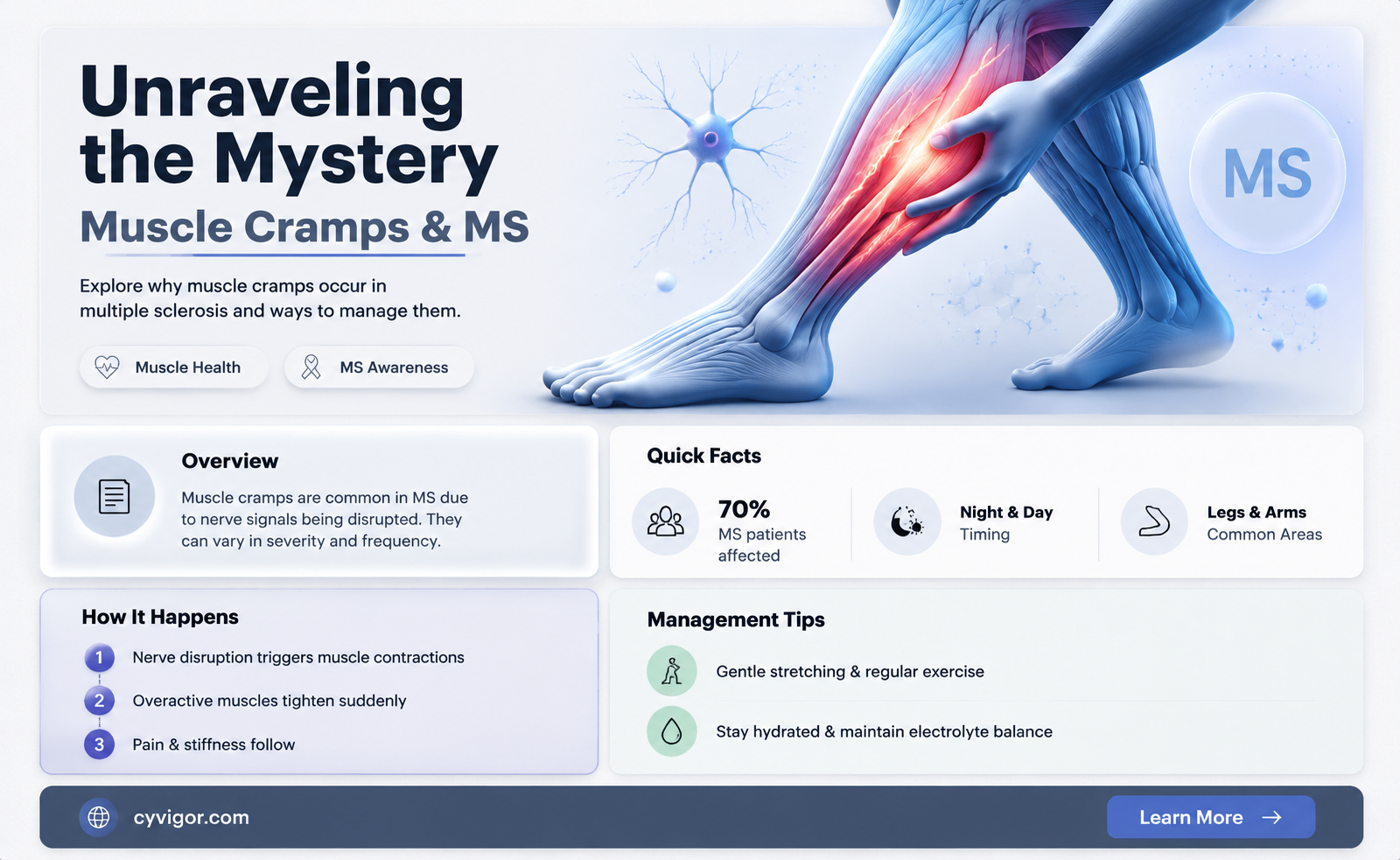 Unraveling the Mystery
Muscle Cramps & MS

Explore why muscle cramps occur in multiple sclerosis and ways to manage them.

Muscle Health
MS Awareness

MS

Overview
Muscle cramps are common in MS due to nerve signals being disrupted. They can vary in severity and frequency.

Quick Facts
70%
MS patients affected
Night & Day
Timing
Legs & Arms
Common Areas

How It Happens
1 Nerve disruption triggers muscle contractions
2 Overactive muscles tighten suddenly
3 Pain & stiffness follow

Management Tips
Gentle stretching & regular exercise
Stay hydrated & maintain electrolyte balance

cyvigor.com
Learn More